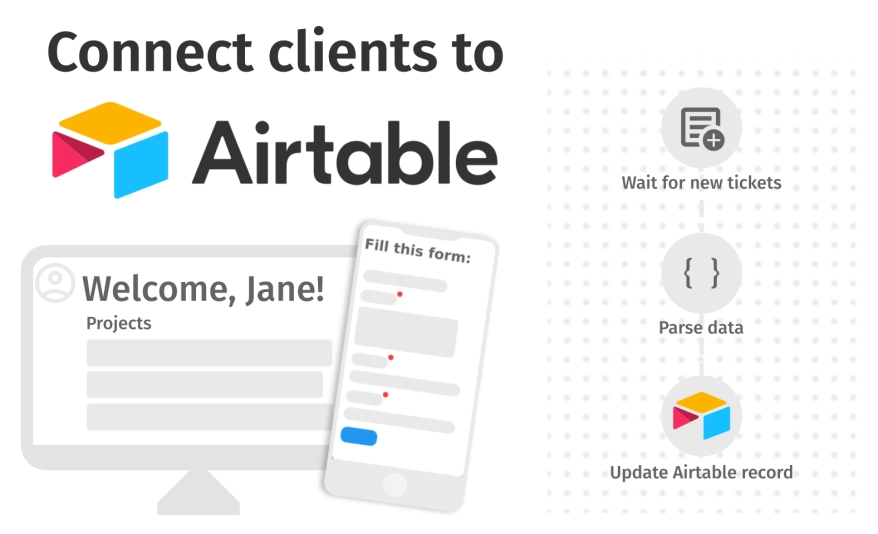 Connect clients to

Airtable

Welcome, Jane!

Projects

Fill this form:

Wait for new tickets

{ }

Parse data

Update Airtable record